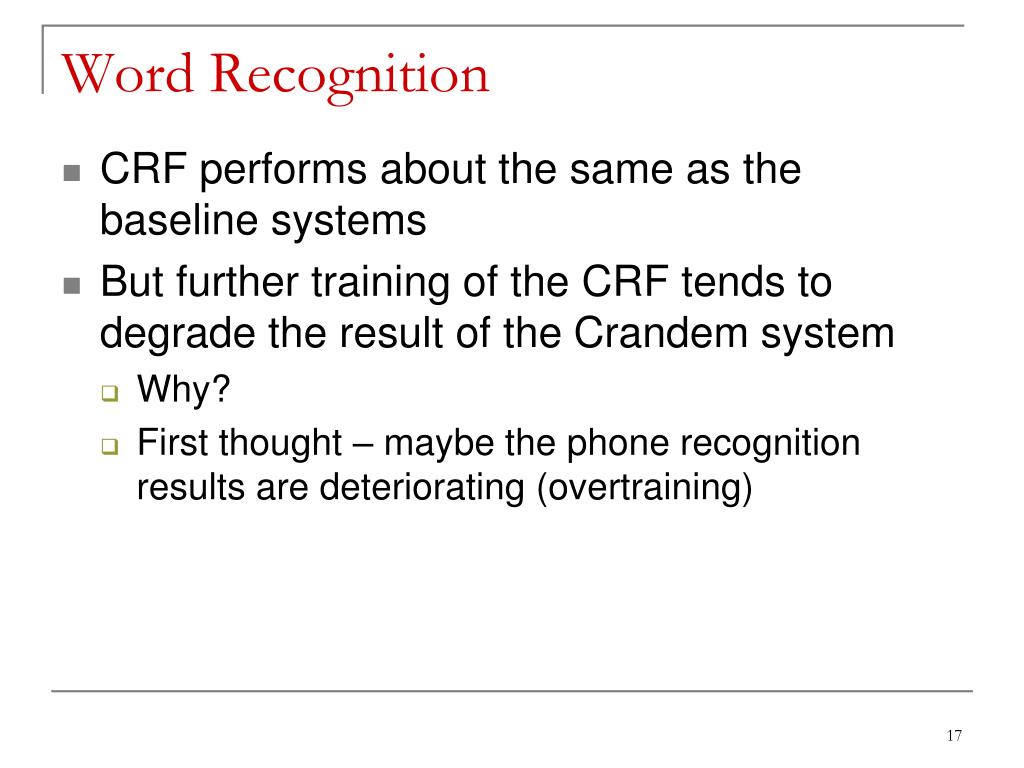 Word Recognition

CRF performs about the same as the baseline systems

But further training of the CRF tends to degrade the result of the Crandem system

Why?

First thought – maybe the phone recognition results are deteriorating (overtraining)

17